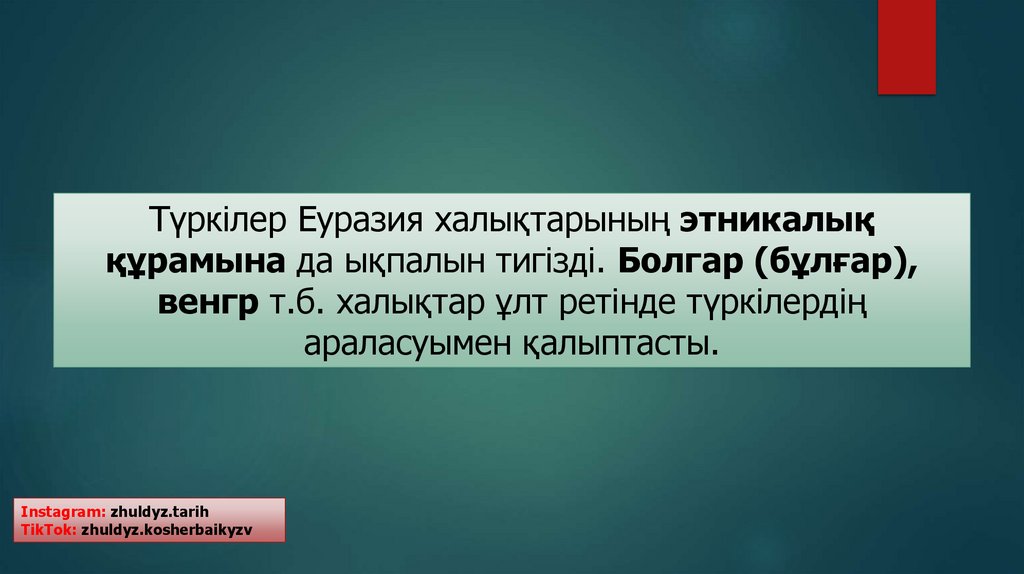 Түркілер Еуразия халықтарының этникалық құрамына да ықпалын тигізді. Болгар (бұлғар), венгр т.б. халықтар ұлт ретінде түркілердің араласуымен қалыптасты.

Instagram: zhuldyz.tarih
TikTok: zhuldyz.kosherbaikyzv